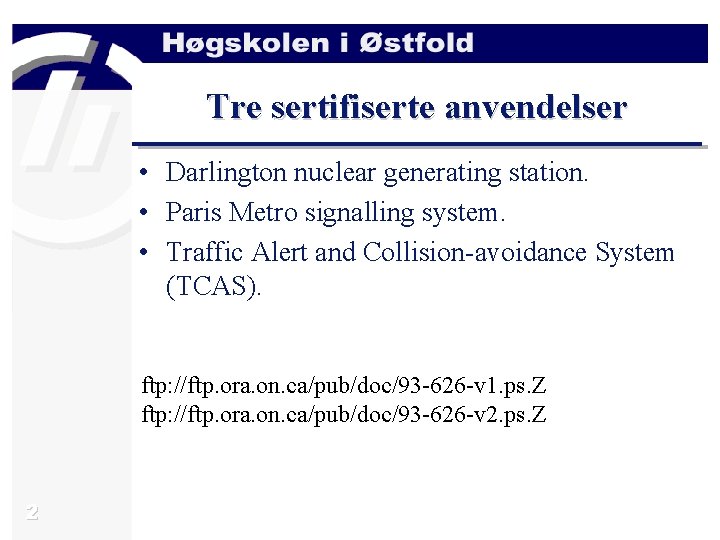 Høgskolen i Østfold

Tre sertifiserte anvendelser

• Darlington nuclear generating station.
• Paris Metro signalling system.
• Traffic Alert and Collision-avoidance System (TCAS).

ftp://ftp.ora.on.ca/pub/doc/93-626-v1.ps.Z
ftp://ftp.ora.on.ca/pub/doc/93-626-v2.ps.Z

2